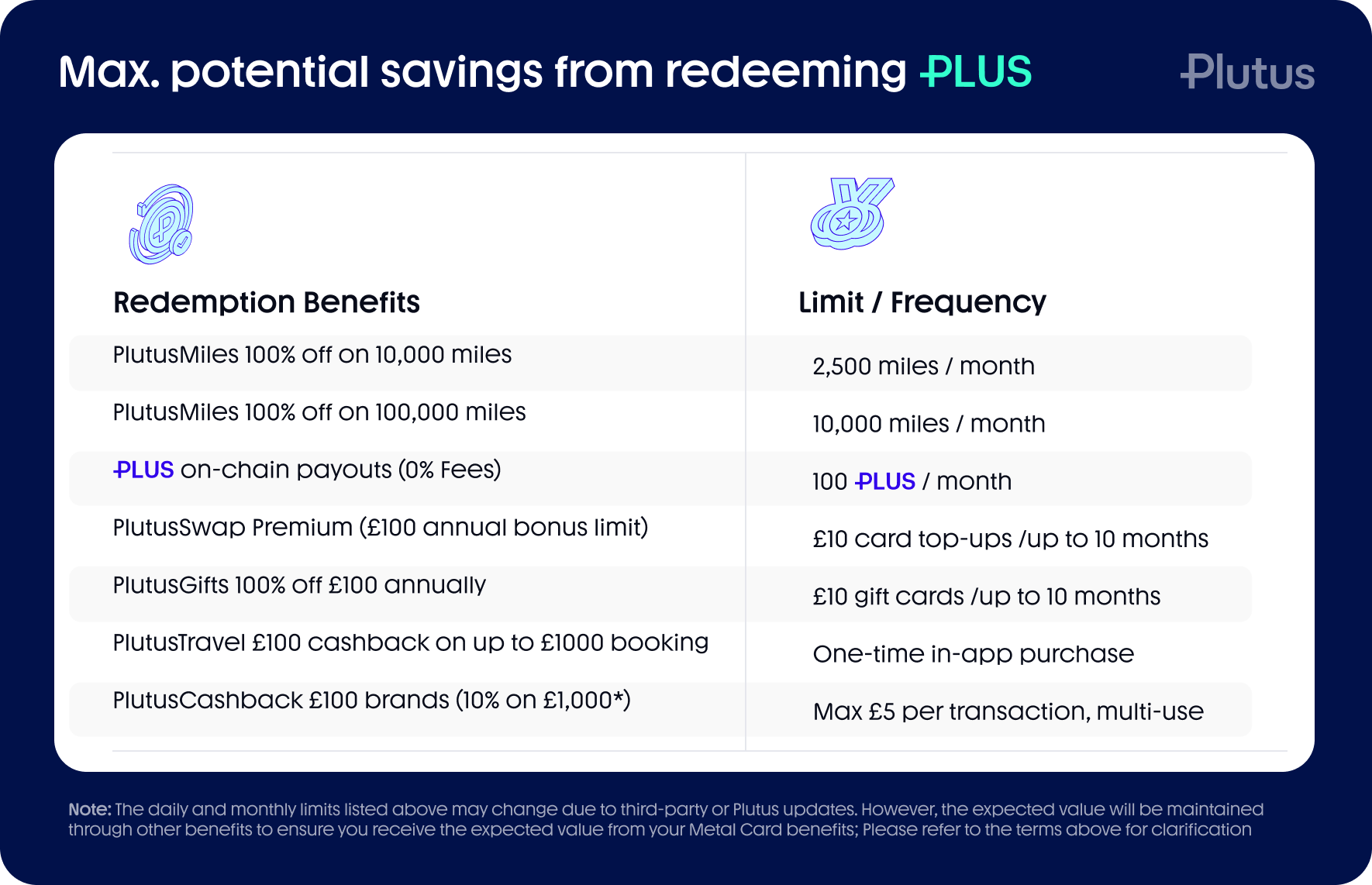 Max. potential savings from redeeming PLUS

Plutus

| Redemption Benefits | Limit / Frequency |
|---|---|
| PlutusMiles 100% off on 10,000 miles | 2,500 miles / month |
| PlutusMiles 100% off on 100,000 miles | 10,000 miles / month |
| PLUS on-chain payouts (0% Fees) | 100 PLUS / month |
| PlutusSwap Premium (£100 annual bonus limit) | £10 card top-ups /up to 10 months |
| PlutusGifts 100% off £100 annually | £10 gift cards /up to 10 months |
| PlutusTravel £100 cashback on up to £1000 booking | One-time in-app purchase |
| PlutusCashback £100 brands (10% on £1,000*) | Max £5 per transaction, multi-use |

Note: The daily and monthly limits listed above may change due to third-party or Plutus updates. However, the expected value will be maintained through other benefits to ensure you receive the expected value from your Metal Card benefits; Please refer to the terms above for clarification